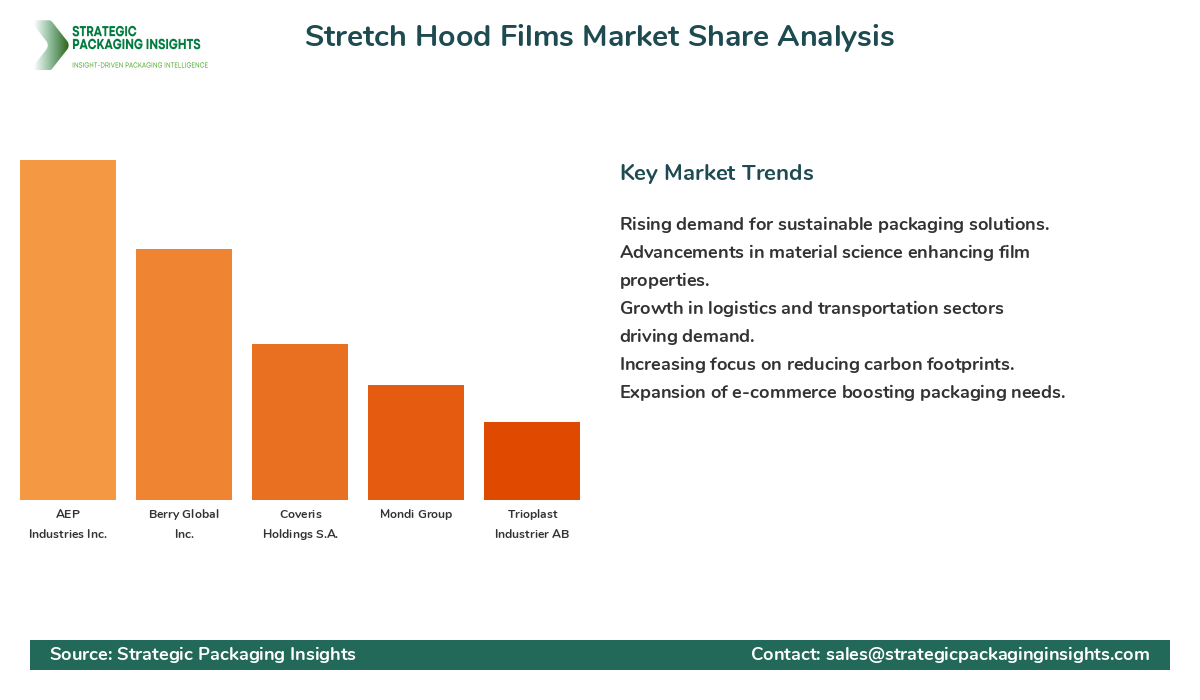 STRATEGIC PACKAGING INSIGHTS
INSIGHT-DRIVEN PACKAGING INTELLIGENCE

Stretch Hood Films Market Share Analysis

AEP Industries Inc.
Berry Global Inc.
Coveris Holdings S.A.
Mondi Group
Trioplast Industrier AB

Key Market Trends

Rising demand for sustainable packaging solutions.
Advancements in material science enhancing film properties.
Growth in logistics and transportation sectors driving demand.
Increasing focus on reducing carbon footprints.
Expansion of e-commerce boosting packaging needs.

Source: Strategic Packaging Insights
Contact: sales@strategicpackaginginsights.com